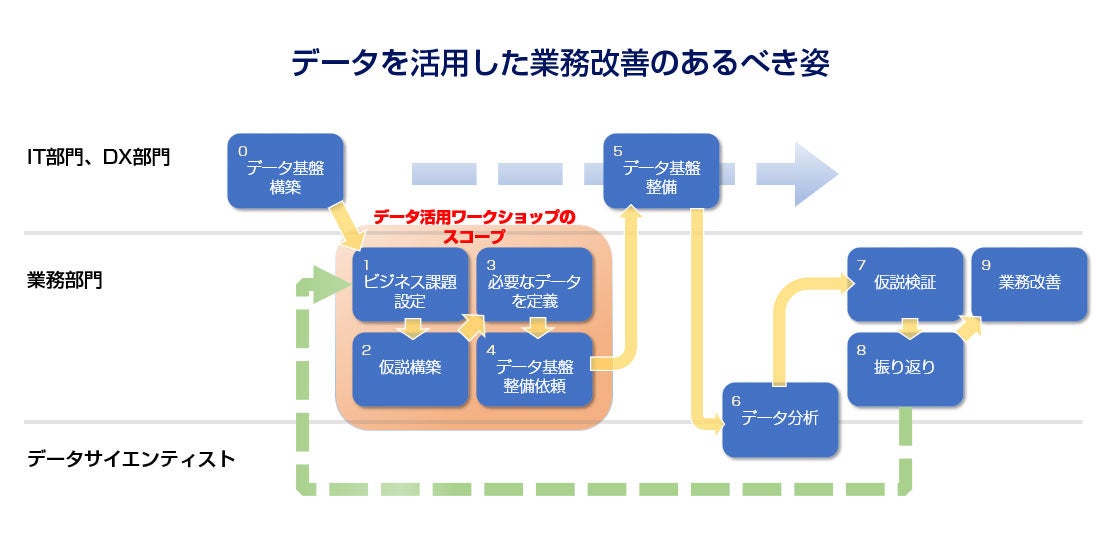 データを活用した業務改善のあるべき姿

IT部門、DX部門

業務部門

データサイエンティスト

0
データ基盤構築

データ活用ワークショップのスコープ

1
ビジネス課題設定

2
仮説構築

3
必要なデータを定義

4
データ基盤整備依頼

5
データ基盤整備

6
データ分析

7
仮説検証

8
振り返り

9
業務改善